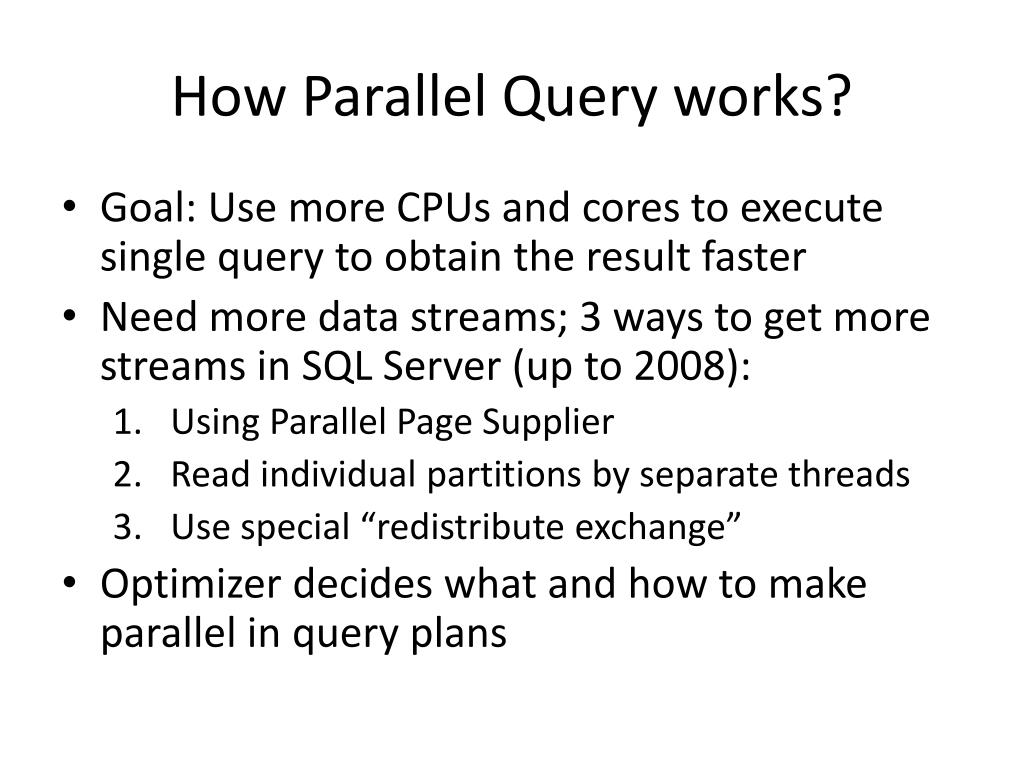 How Parallel Query works?

• Goal: Use more CPUs and cores to execute single query to obtain the result faster
• Need more data streams; 3 ways to get more streams in SQL Server (up to 2008):
1. Using Parallel Page Supplier
2. Read individual partitions by separate threads
3. Use special “redistribute exchange”
• Optimizer decides what and how to make parallel in query plans